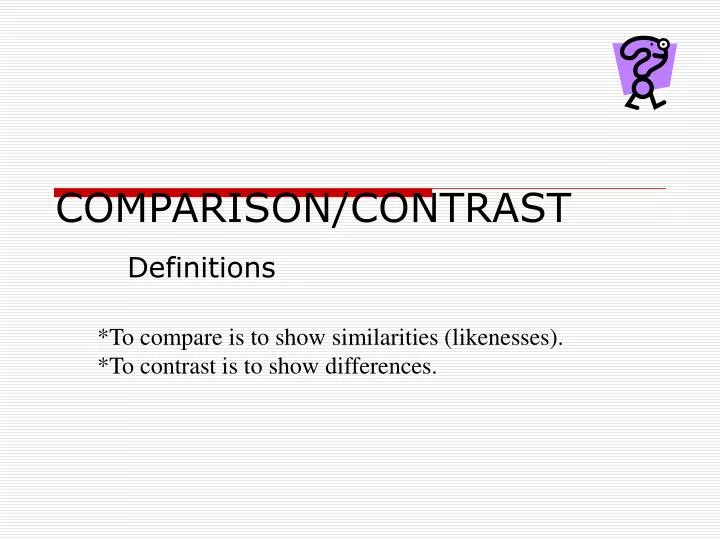 COMPARISON/CONTRAST

Definitions

*To compare is to show similarities (likenesses).
*To contrast is to show differences.